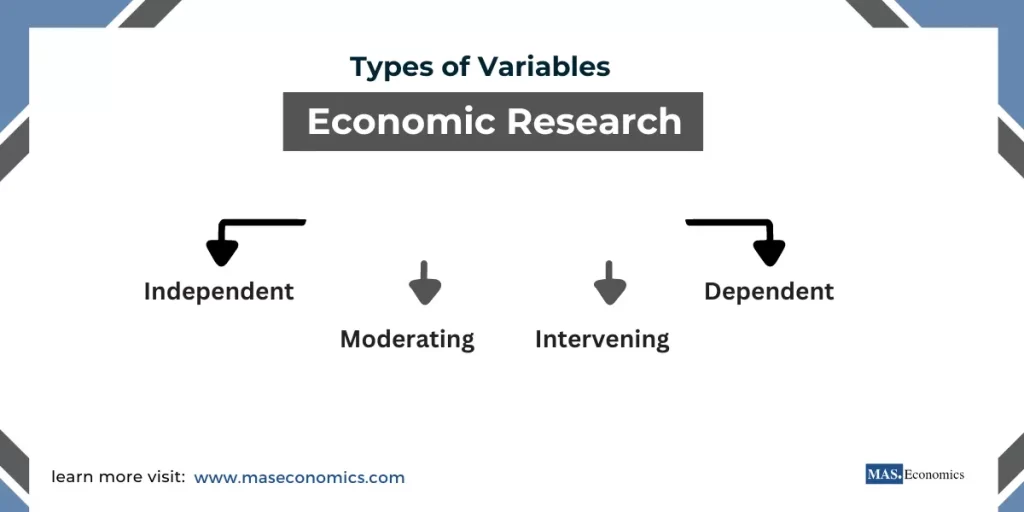 Types of Variables

Economic Research

Independent

Moderating

Intervening

Dependent

learn more visit: www.maseconomics.com

MAS. Economics